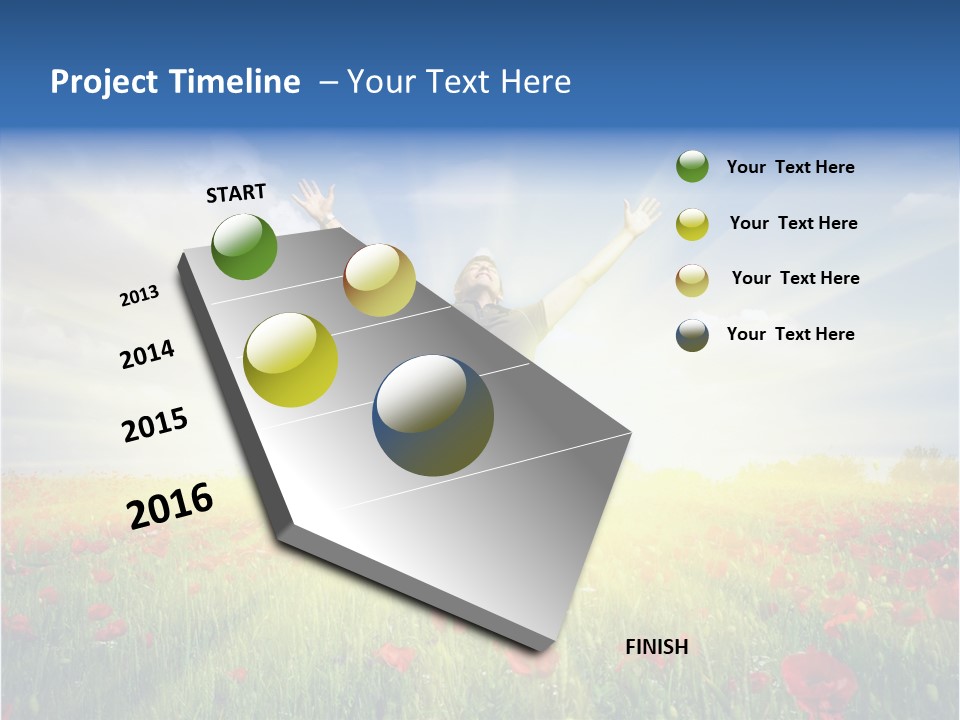 Project Timeline – Your Text Here

START

2013

2014

2015

2016

FINISH

Your Text Here

Your Text Here

Your Text Here

Your Text Here